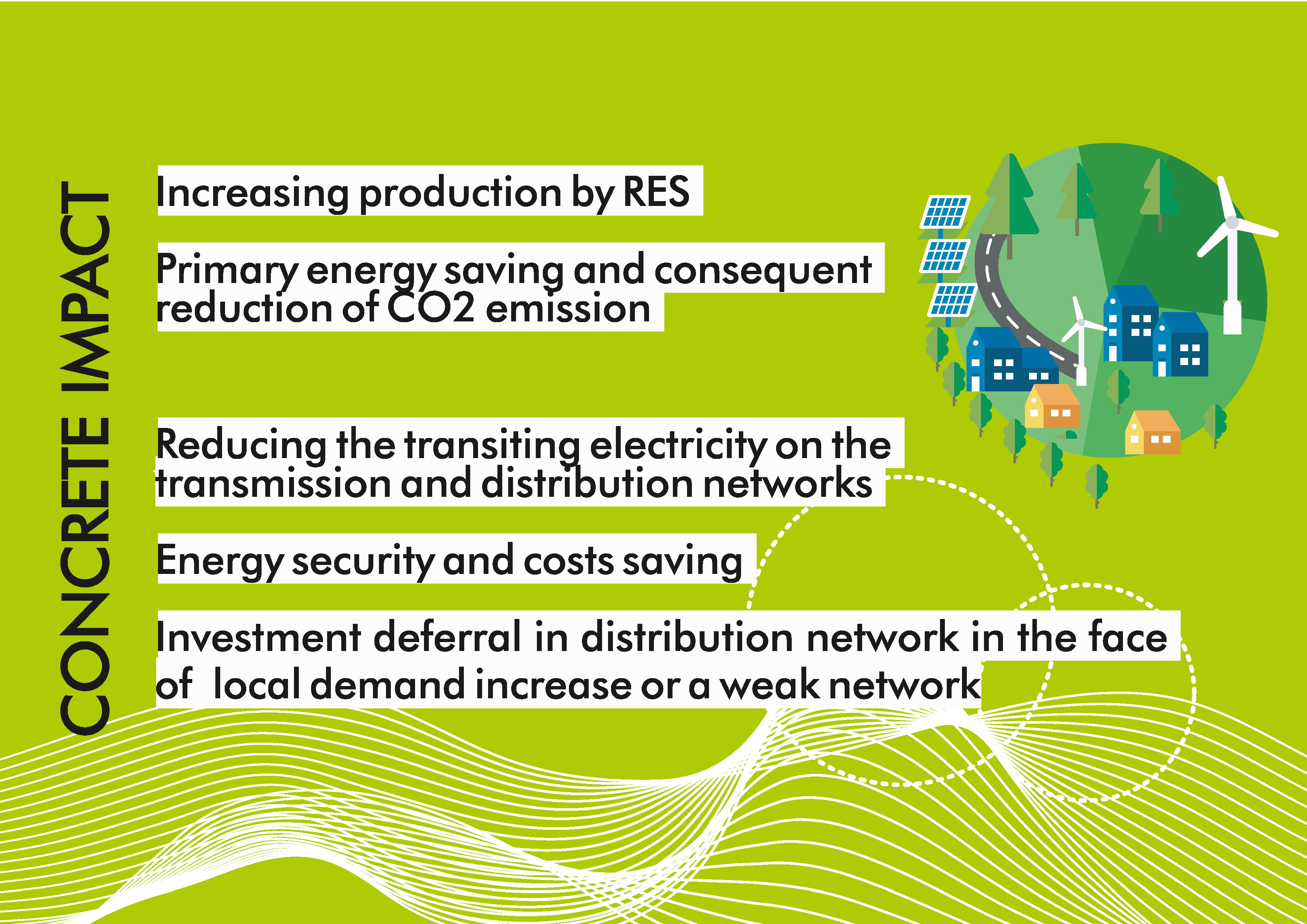 CONCRETE IMPACT

Increasing production by RES

Primary energy saving and consequent reduction of CO2 emission

Reducing the transiting electricity on the transmission and distribution networks

Energy security and costs saving

Investment deferral in distribution network in the face of local demand increase or a weak network